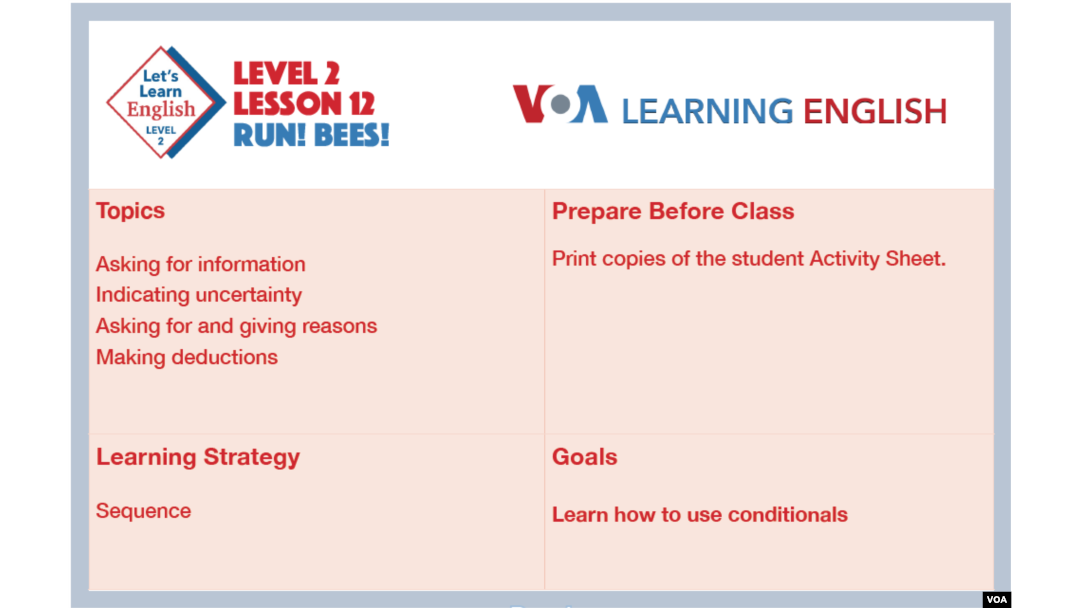 Let's Learn English LEVEL 2

LEVEL 2
LESSON 12
RUN! BEES!

VOA LEARNING ENGLISH

| Topics | Prepare Before Class |
|---|---|
| Asking for information<br>Indicating uncertainty<br>Asking for and giving reasons<br>Making deductions | Print copies of the student Activity Sheet. |
| **Learning Strategy** | **Goals** |
| Sequence | Learn how to use conditionals |

VOA